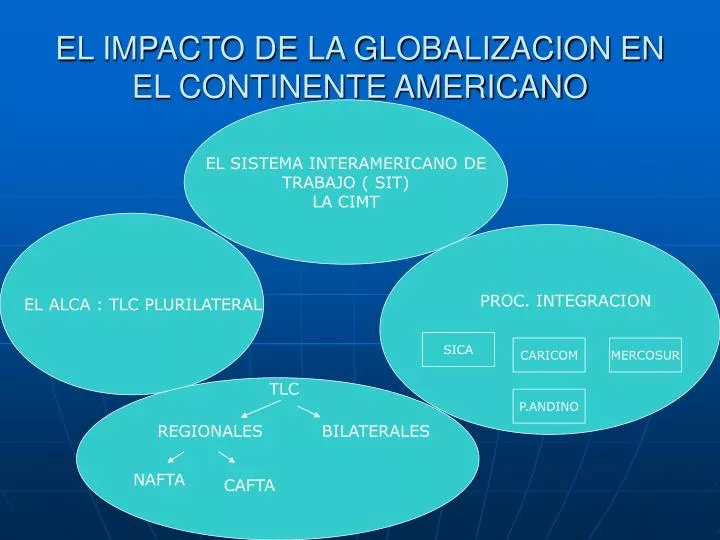 EL IMPACTO DE LA GLOBALIZACION EN EL CONTINENTE AMERICANO

EL SISTEMA INTERAMERICANO DE TRABAJO ( SIT)
LA CIMT

EL ALCA : TLC PLURILATERAL

PROC. INTEGRACION

SICA

CARICOM

MERCOSUR

P.ANDINO

TLC

REGIONALES

BILATERALES

NAFTA

CAFTA